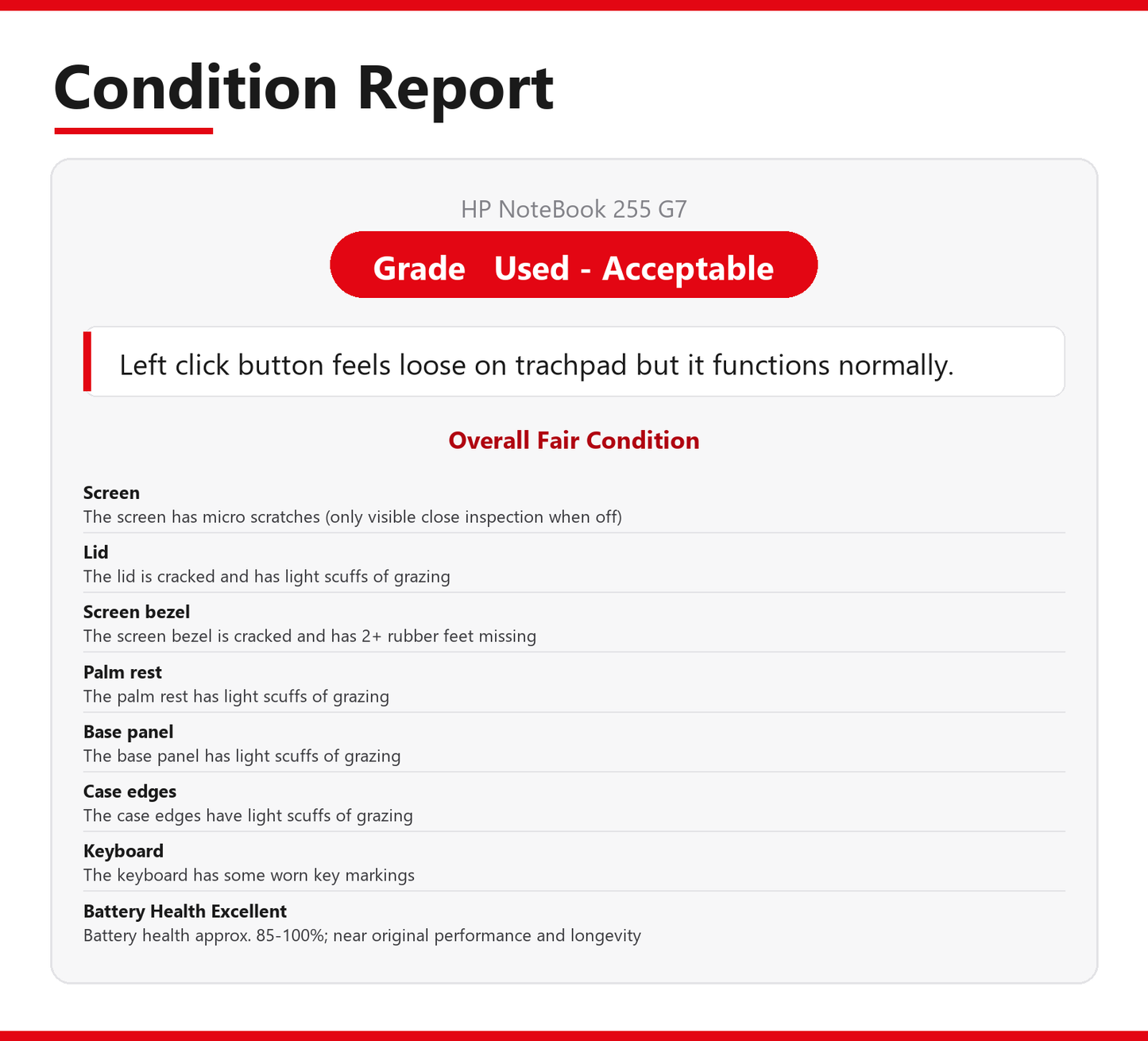 Condition Report

HP NoteBook 255 G7

Grade Used - Acceptable

Left click button feels loose on trachpad but it functions normally.

Overall Fair Condition

Screen
The screen has micro scratches (only visible close inspection when off)

Lid
The lid is cracked and has light scuffs of grazing

Screen bezel
The screen bezel is cracked and has 2+ rubber feet missing

Palm rest
The palm rest has light scuffs of grazing

Base panel
The base panel has light scuffs of grazing

Case edges
The case edges have light scuffs of grazing

Keyboard
The keyboard has some worn key markings

Battery Health Excellent
Battery health approx. 85-100%; near original performance and longevity